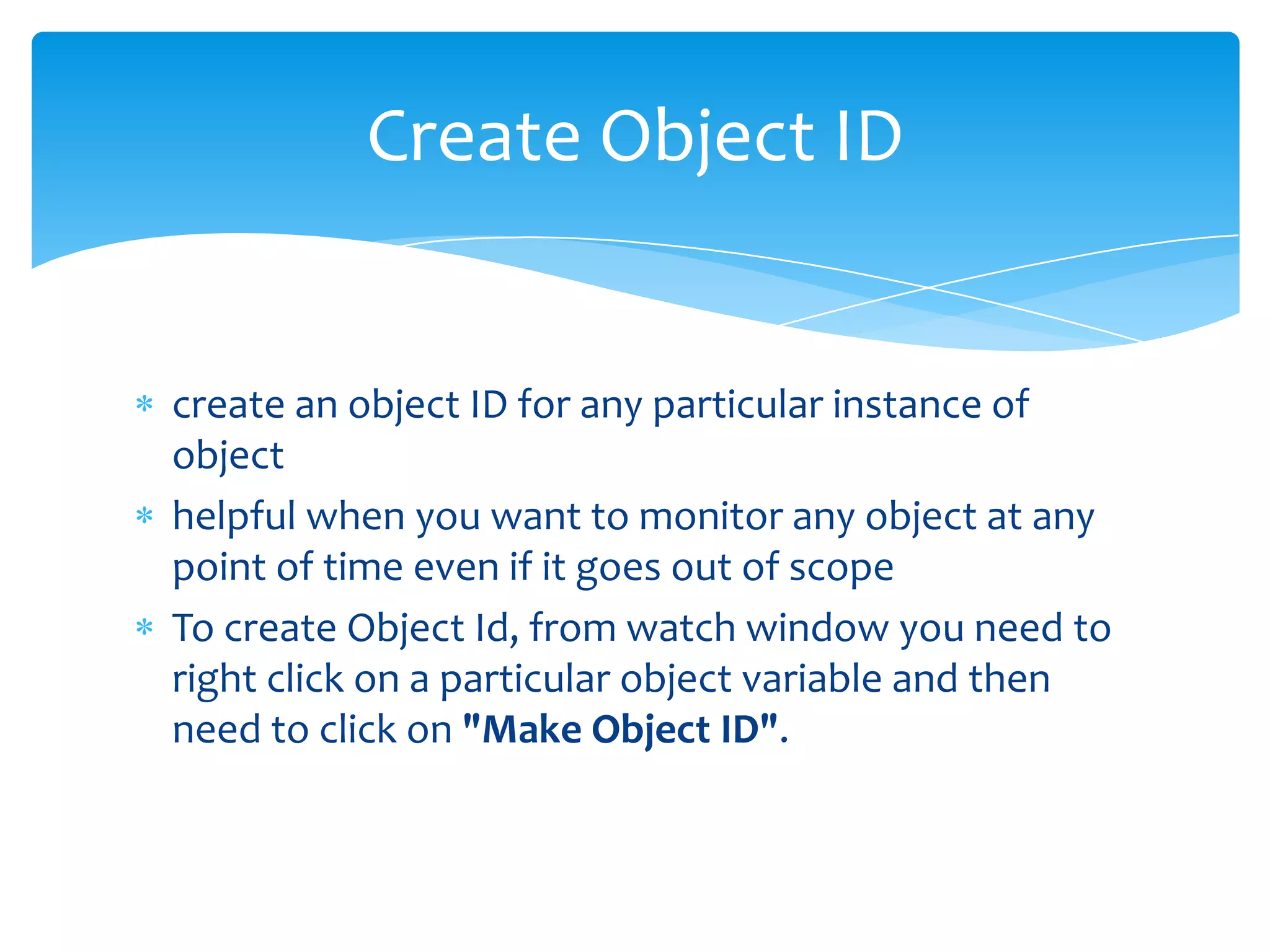 Create Object ID

* create an object ID for any particular instance of object
* helpful when you want to monitor any object at any point of time even if it goes out of scope
* To create Object Id, from watch window you need to right click on a particular object variable and then need to click on "Make Object ID".